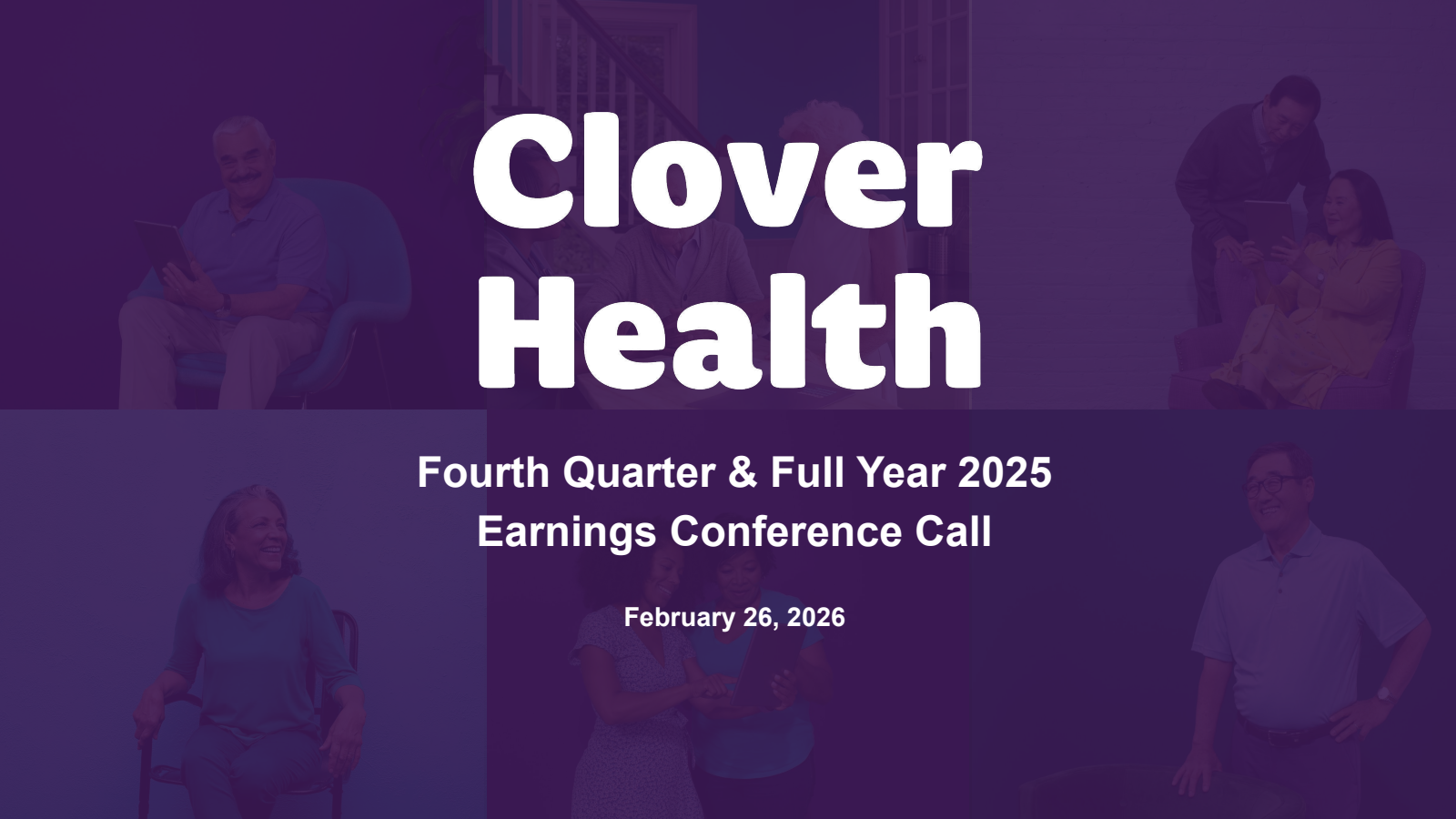 Clover Health

Fourth Quarter & Full Year 2025 Earnings Conference Call

February 26, 2026